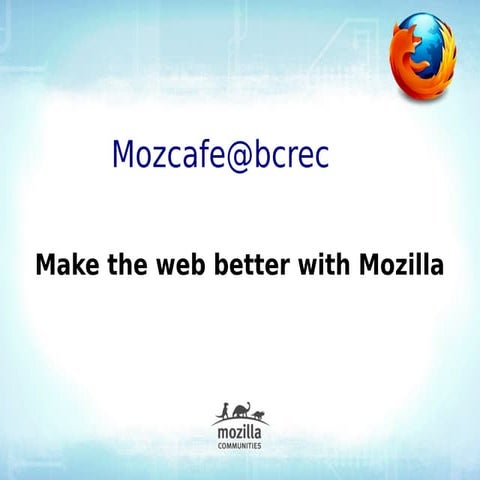 Mozcafe@bcrec

Make the web better with Mozilla

mozilla
COMMUNITIES